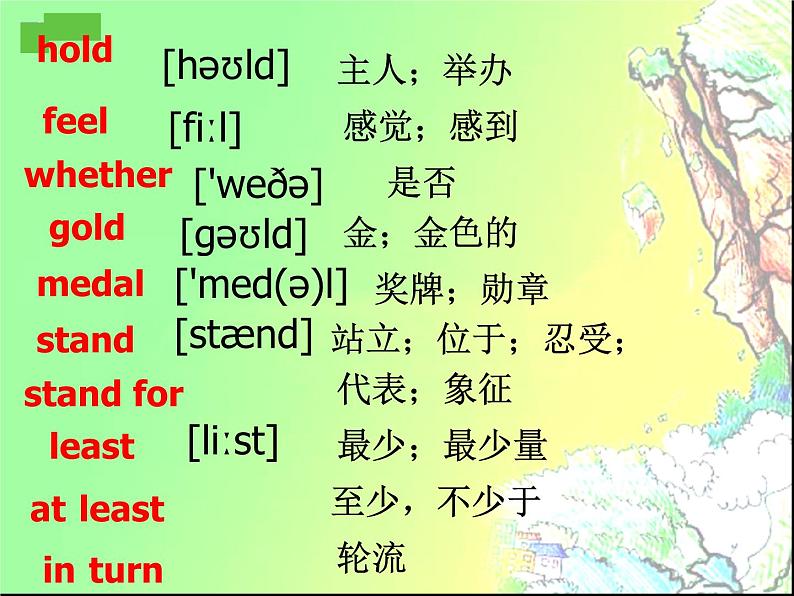 hold [həʊld] 主人；举办

feel [fiːl] 感觉；感到

whether ['weðə] 是否

gold [gəʊld] 金；金色的

medal ['med(ə)l] 奖牌；勋章

stand [stænd] 站立；位于；忍受；

stand for 代表；象征

least [liːst] 最少；最少量

at least 至少，不少于

in turn 轮流